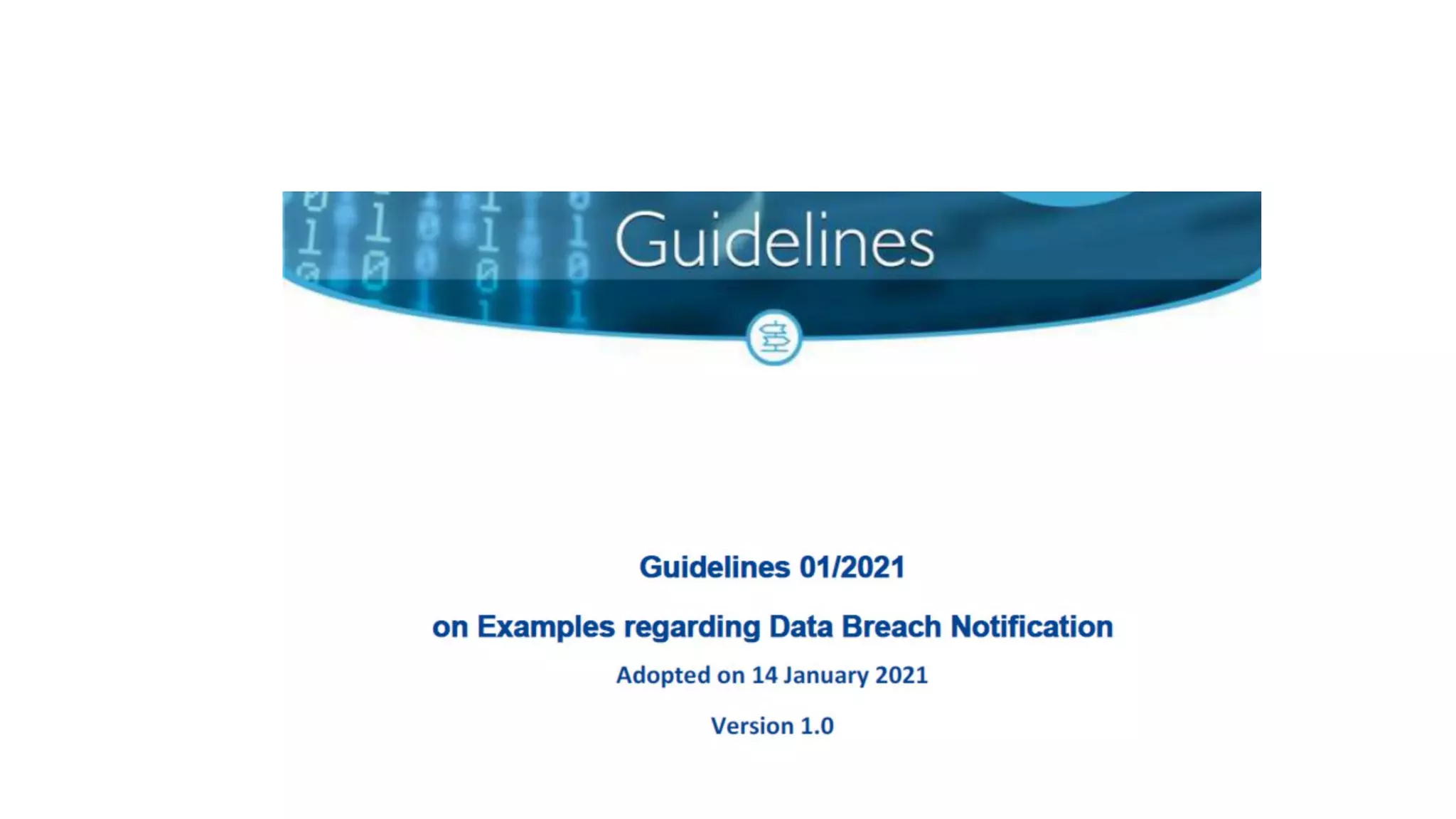 Guidelines

Guidelines 01/2021

on Examples regarding Data Breach Notification

Adopted on 14 January 2021

Version 1.0